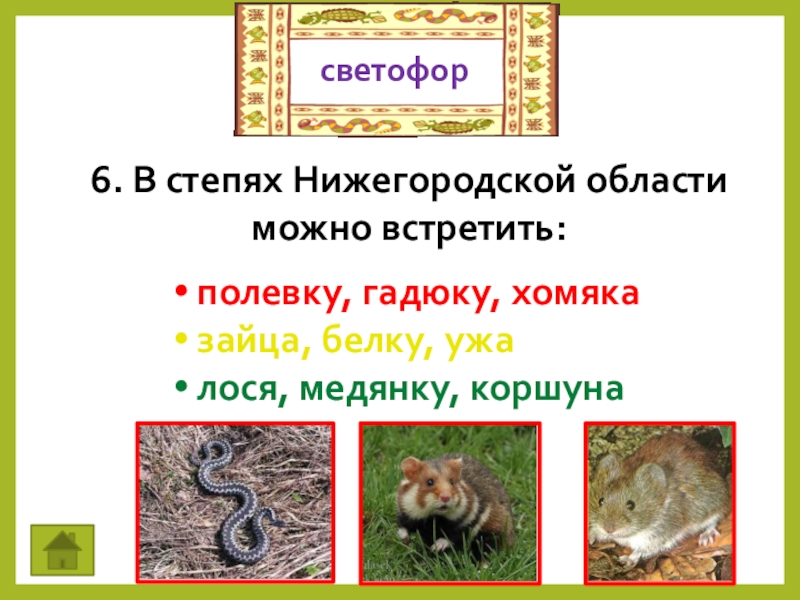 светофор

6. В степях Нижегородской области можно встретить:

• полевку, гадюку, хомяка
• зайца, белку, ужа
• лося, медянку, коршуна